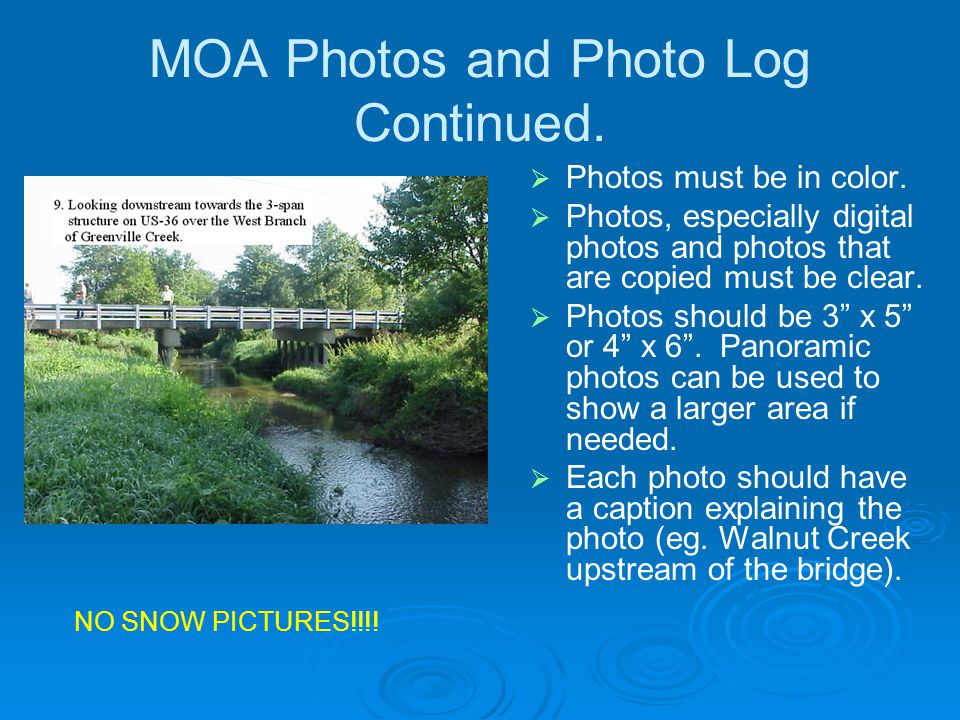 MOA Photos and Photo Log Continued.

9. Looking downstream towards the 3-span structure on US-36 over the West Branch of Greenville Creek.

➢ Photos must be in color.
➢ Photos, especially digital photos and photos that are copied must be clear.
➢ Photos should be 3” x 5” or 4” x 6”. Panoramic photos can be used to show a larger area if needed.
➢ Each photo should have a caption explaining the photo (eg. Walnut Creek upstream of the bridge).

NO SNOW PICTURES!!!!